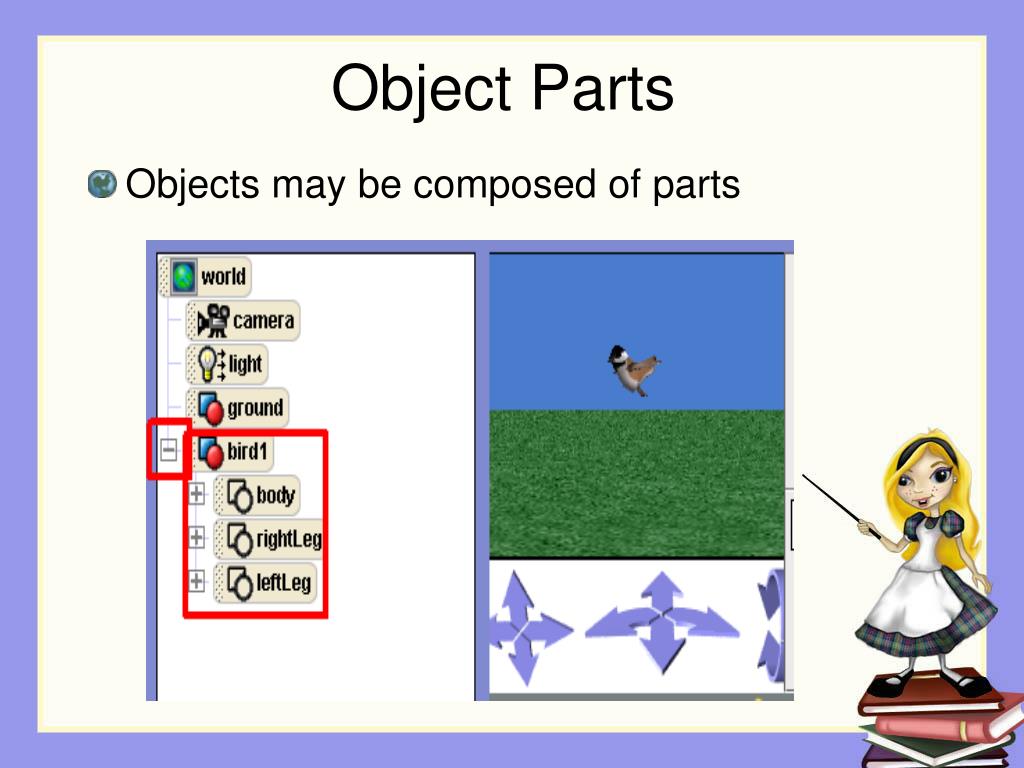 Object Parts

Objects may be composed of parts

world
camera
light
ground
bird1
body
rightLeg
leftLeg